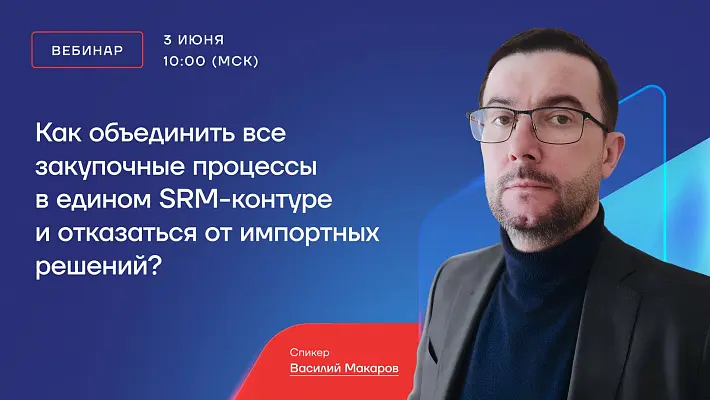 ВЕБИНАР

3 ИЮНЯ
10:00 (МСК)

Как объединить все закупочные процессы в едином SRM-контуре и отказаться от импортных решений?

Спикер
Василий Макаров